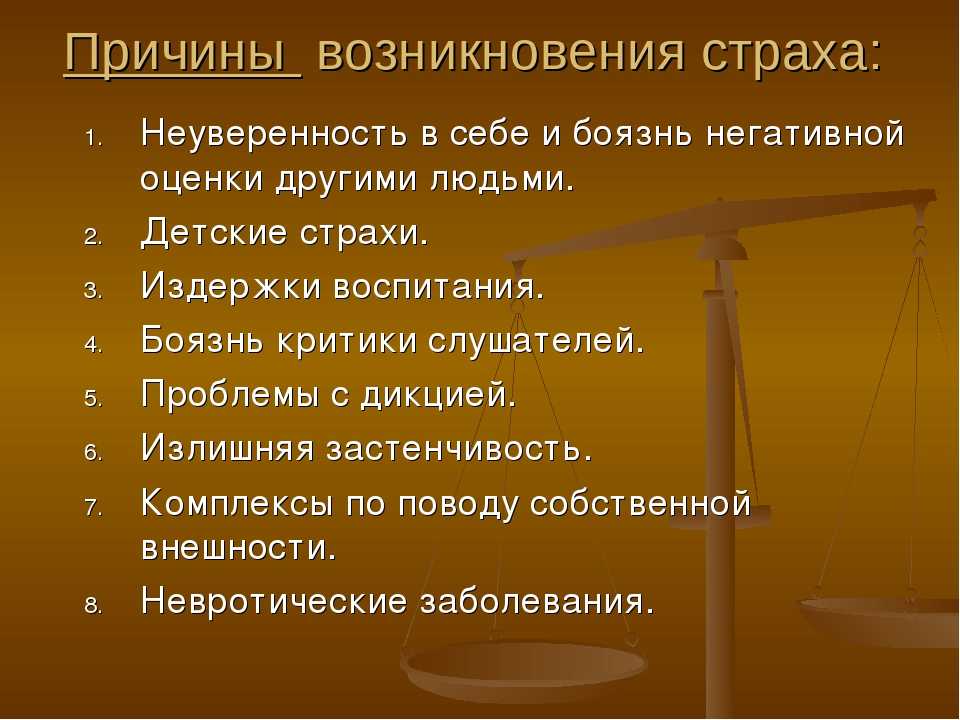 Причины возникновения страха:

1. Неуверенность в себе и боязнь негативной оценки другими людьми.
2. Детские страхи.
3. Издержки воспитания.
4. Боязнь критики слушателей.
5. Проблемы с дикцией.
6. Излишняя застенчивость.
7. Комплексы по поводу собственной внешности.
8. Невротические заболевания.